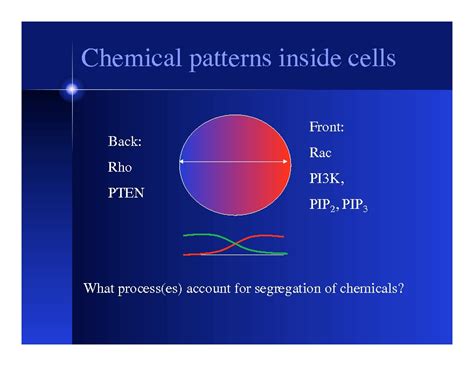 Chemical patterns inside cells

Back:
Rho
PTEN

Front:
Rac
PI3K,
$PIP_2$, $PIP_3$

What process(es) account for segregation of chemicals?